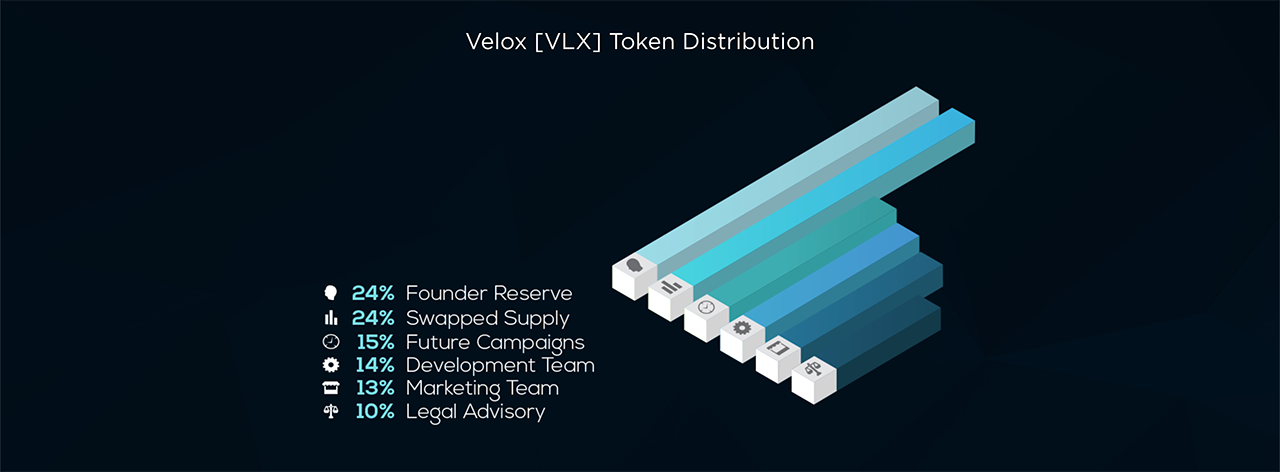 Velox [VLX] Token Distribution

24% Founder Reserve
24% Swapped Supply
15% Future Campaigns
14% Development Team
13% Marketing Team
10% Legal Advisory